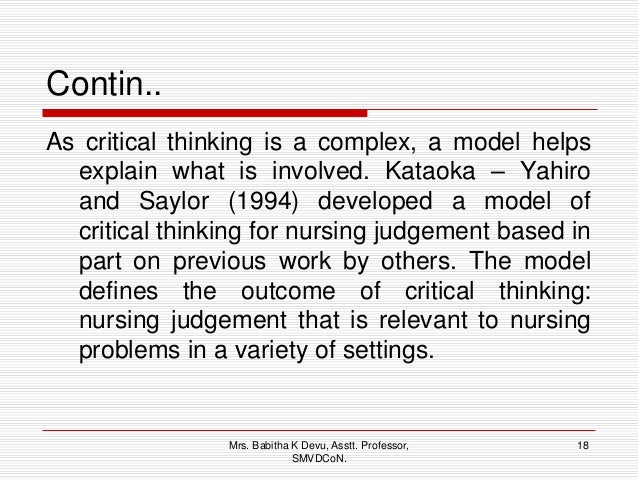 Contin..

As critical thinking is a complex, a model helps explain what is involved. Kataoka – Yahiro and Saylor (1994) developed a model of critical thinking for nursing judgement based in part on previous work by others. The model defines the outcome of critical thinking: nursing judgement that is relevant to nursing problems in a variety of settings.

Mrs. Babitha K Devu, Asstt. Professor, SMVDCoN.

18